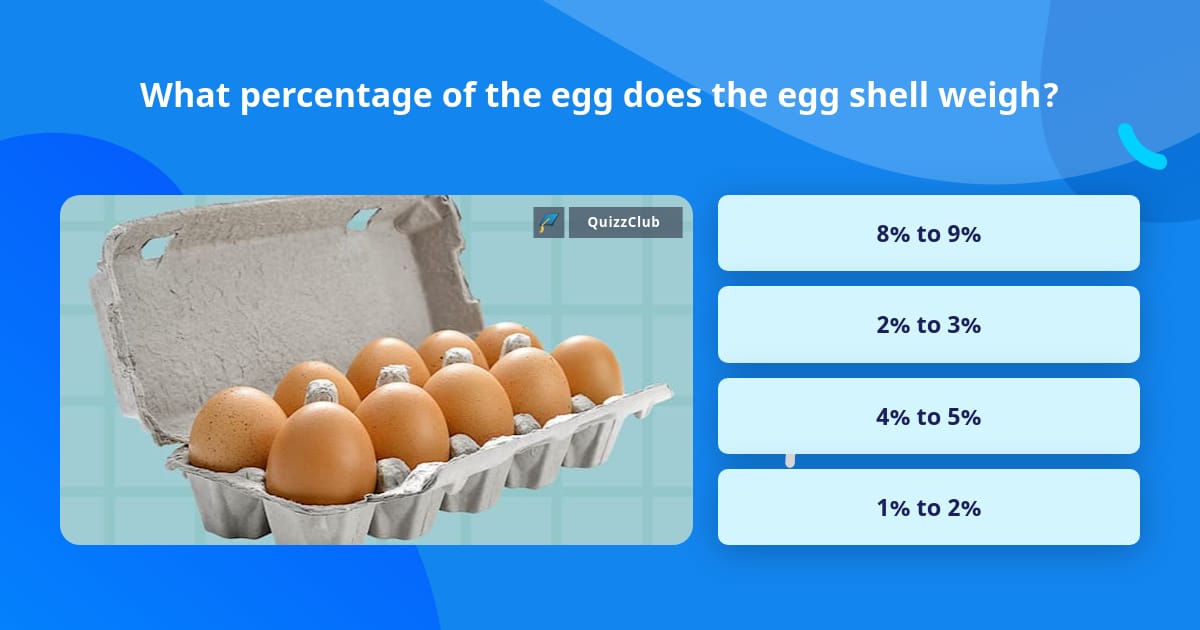 What percentage of the egg does the egg shell weigh?

QuizzClub

8% to 9%

2% to 3%

4% to 5%

1% to 2%